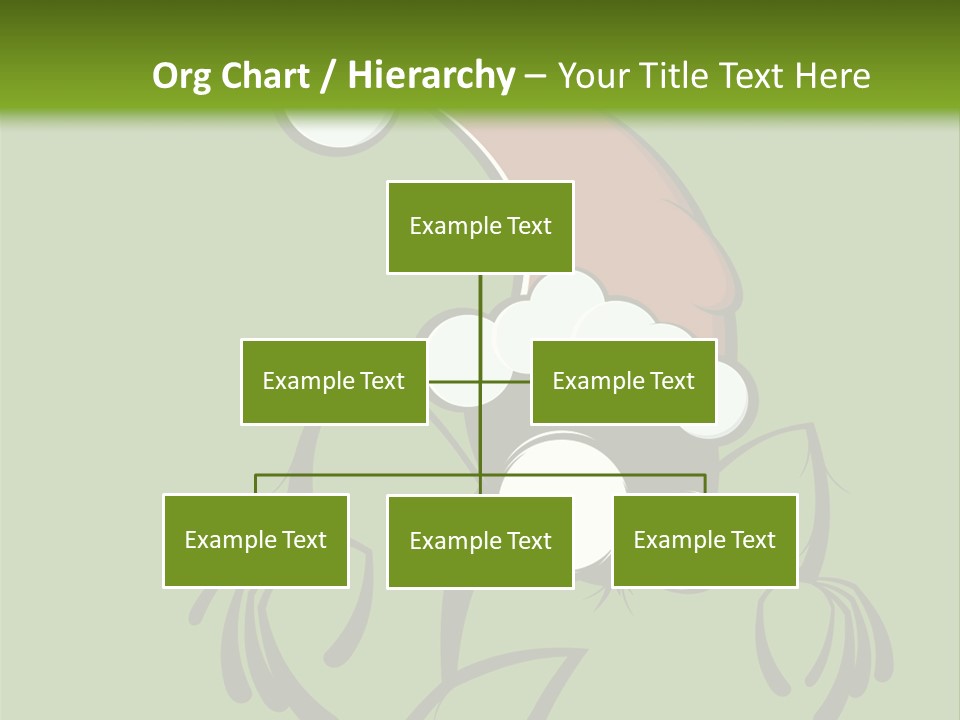 Org Chart / Hierarchy – Your Title Text Here

Example Text

Example Text

Example Text

Example Text

Example Text

Example Text